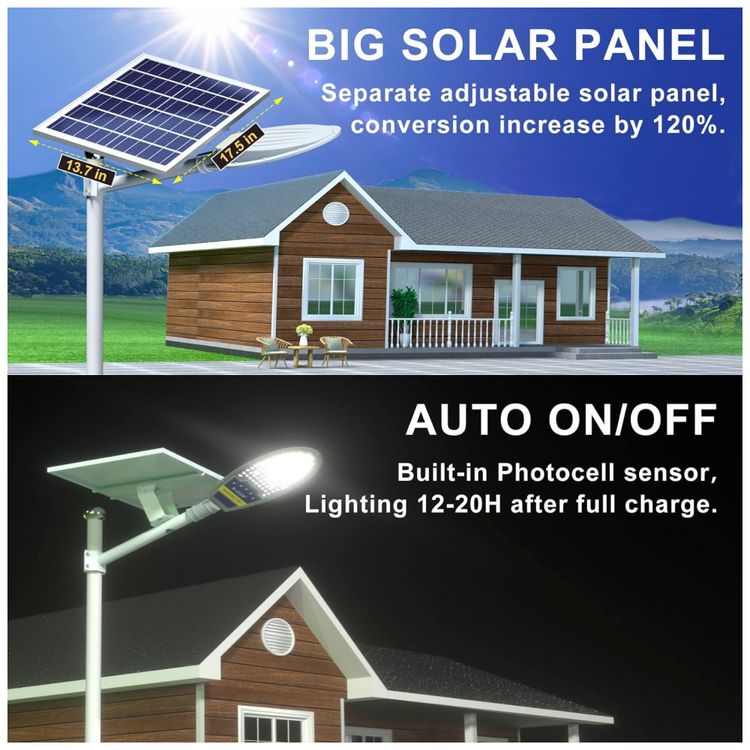 BIG SOLAR PANEL
Separate adjustable solar panel, conversion increase by 120%.

13.7 in
17.5 in

AUTO ON/OFF
Built-in Photocell sensor, Lighting 12-20H after full charge.